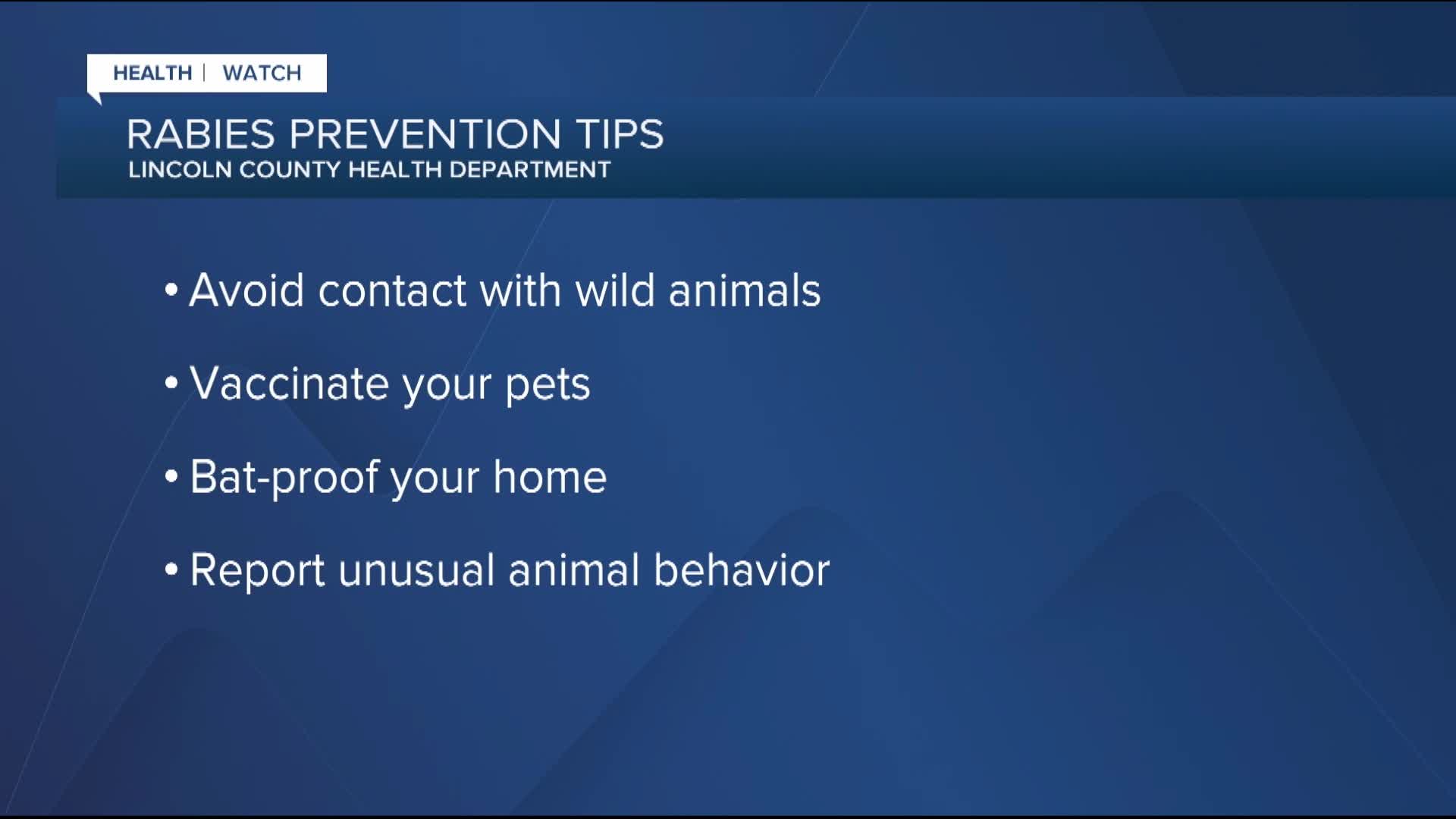 HEALTH | WATCH

RABIES PREVENTION TIPS
LINCOLN COUNTY HEALTH DEPARTMENT

• Avoid contact with wild animals

• Vaccinate your pets

• Bat-proof your home

• Report unusual animal behavior